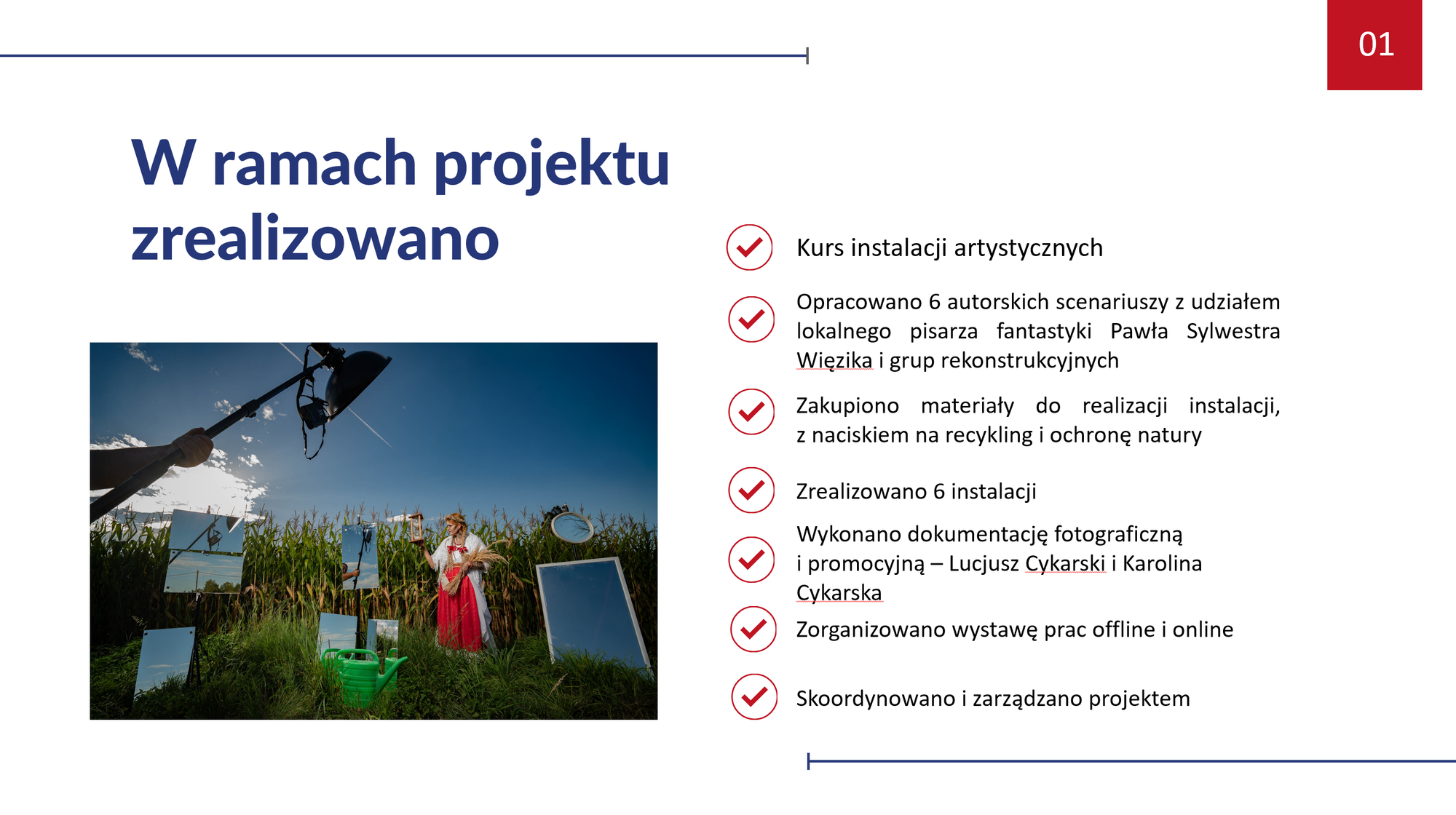 01

W ramach projektu zrealizowano

Kurs instalacji artystycznych

Opracowano 6 autorskich scenariuszy z udziałem lokalnego pisarza fantastyki Pawła Sylwestra Więzika i grup rekonstrukcyjnych

Zakupiono materiały do realizacji instalacji, z naciskiem na recykling i ochronę natury

Zrealizowano 6 instalacji

Wykonano dokumentację fotograficzną i promocyjną – Lucjusz Cykarski i Karolina Cykarska

Zorganizowano wystawę prac offline i online

Skoordynowano i zarządzano projektem